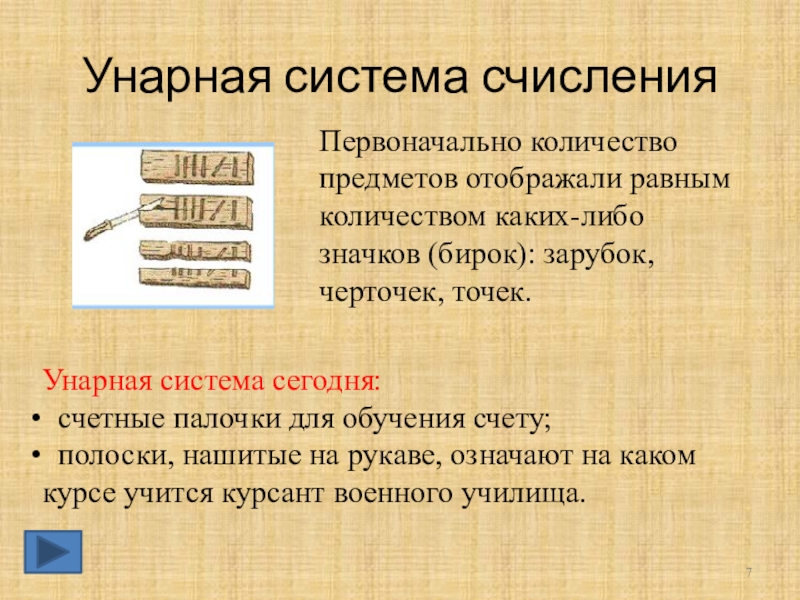 Унарная система счисления

Первоначально количество предметов отображали равным количеством каких-либо значков (бирок): зарубок, черточек, точек.

Унарная система сегодня:
• счетные палочки для обучения счету;
• полоски, нашитые на рукаве, означают на каком курсе учится курсант военного училища.

7